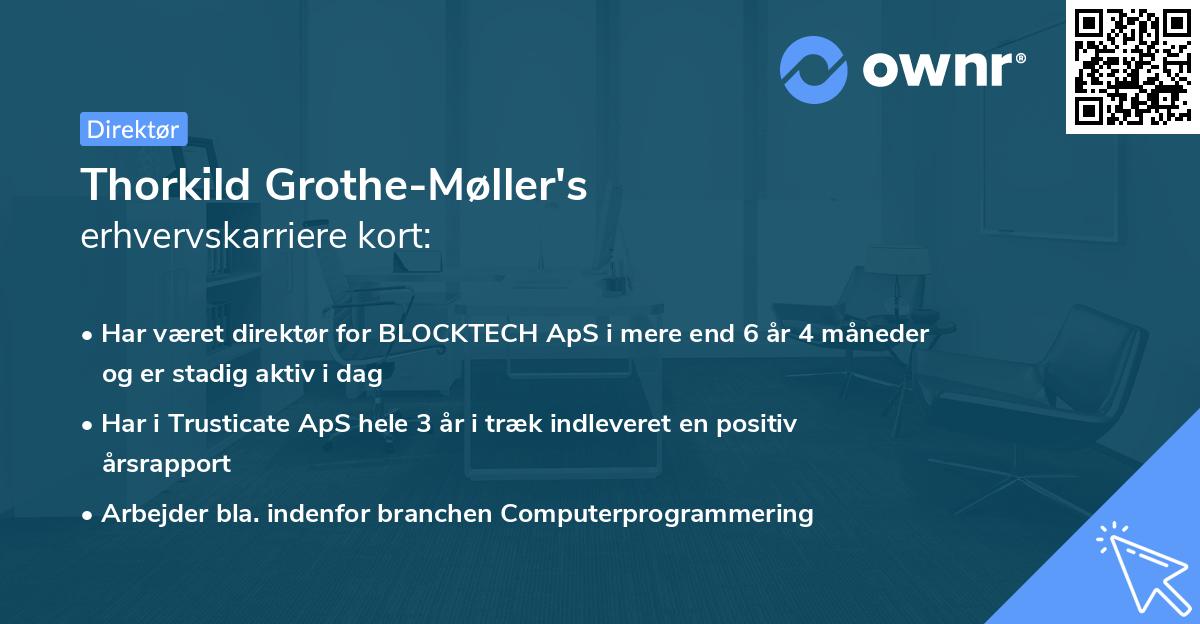 ownr®

Direktør

Thorkild Grothe-Møller's
erhvervskarriere kort:

• Har været direktør for BLOCKTECH ApS i mere end 6 år 4 måneder og er stadig aktiv i dag

• Har i Trusticate ApS hele 3 år i træk indleveret en positiv årsrapport

• Arbejder bla. indenfor branchen Computerprogrammering